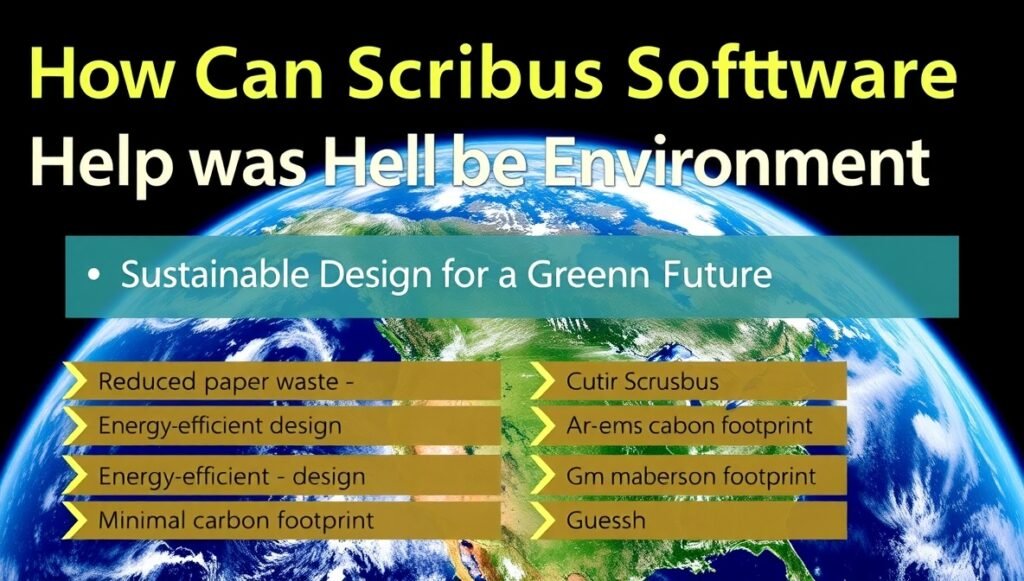 How Can Scribus Software Help was Hell be Environment

• Sustainable Design for a Greenn Future

Reduced paper waste -
Energy-efficient design
Energy-efficient - design
Minimal carbon footprint

Cutir Scrusbus
Ar-ems cabon footprint
Gm maberson footprint
Guessh